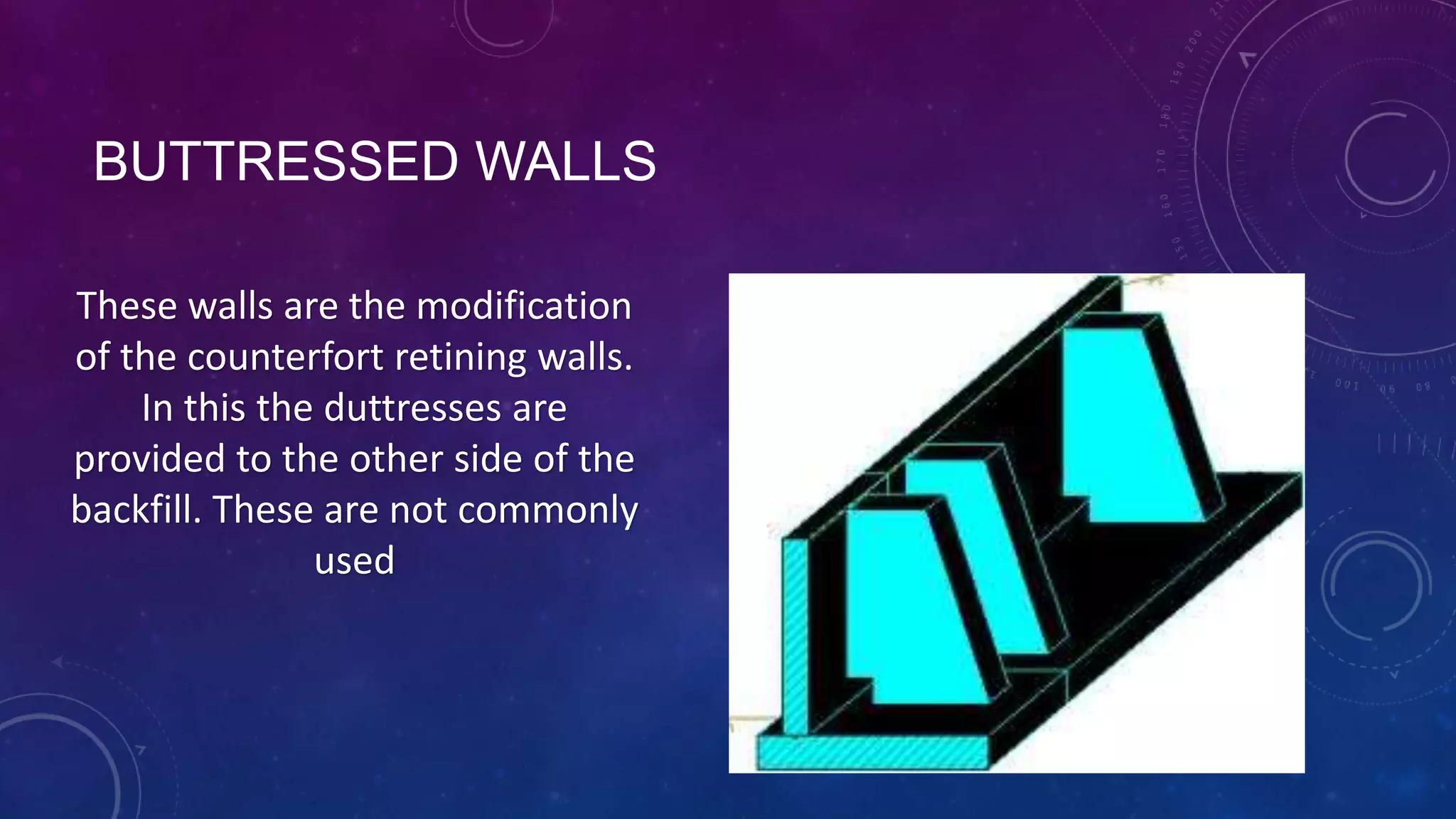 BUTTRESSED WALLS

These walls are the modification of the counterfort retining walls. In this the duttresses are provided to the other side of the backfill. These are not commonly used